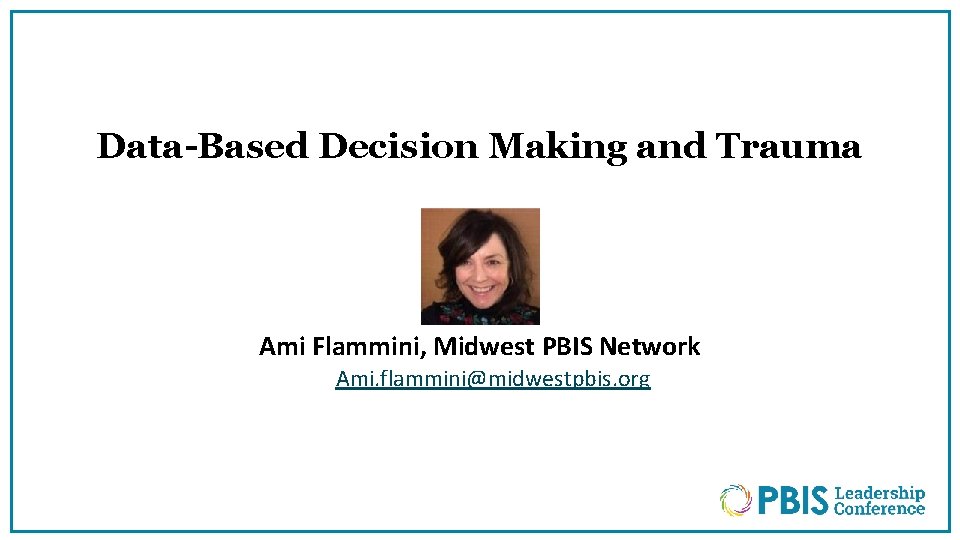 Data-Based Decision Making and Trauma

Ami Flammini, Midwest PBIS Network
Ami.flammini@midwestpbis.org

PBIS Leadership Conference